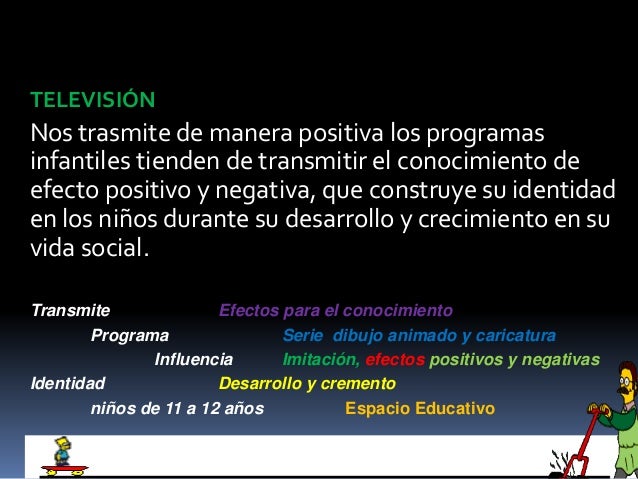 TELEVISIÓN

Nos trasmite de manera positiva los programas infantiles tienden de transmitir el conocimiento de efecto positivo y negativa, que construye su identidad en los niños durante su desarrollo y crecimiento en su vida social.

Transmite Efectos para el conocimiento

Programa Serie dibujo animado y caricatura

Influencia Imitación, efectos positivos y negativas

Identidad Desarrollo y cremento

niños de 11 a 12 años Espacio Educativo